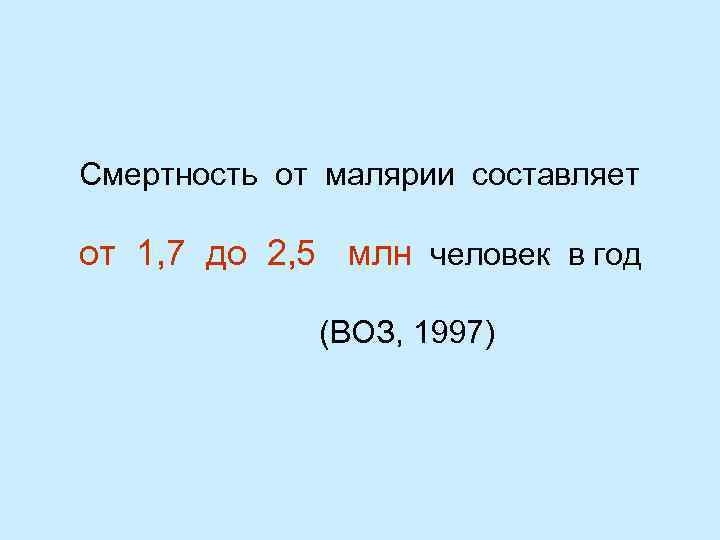 Смертность от малярии составляет от 1,7 до 2,5 млн человек в год

(ВОЗ, 1997)